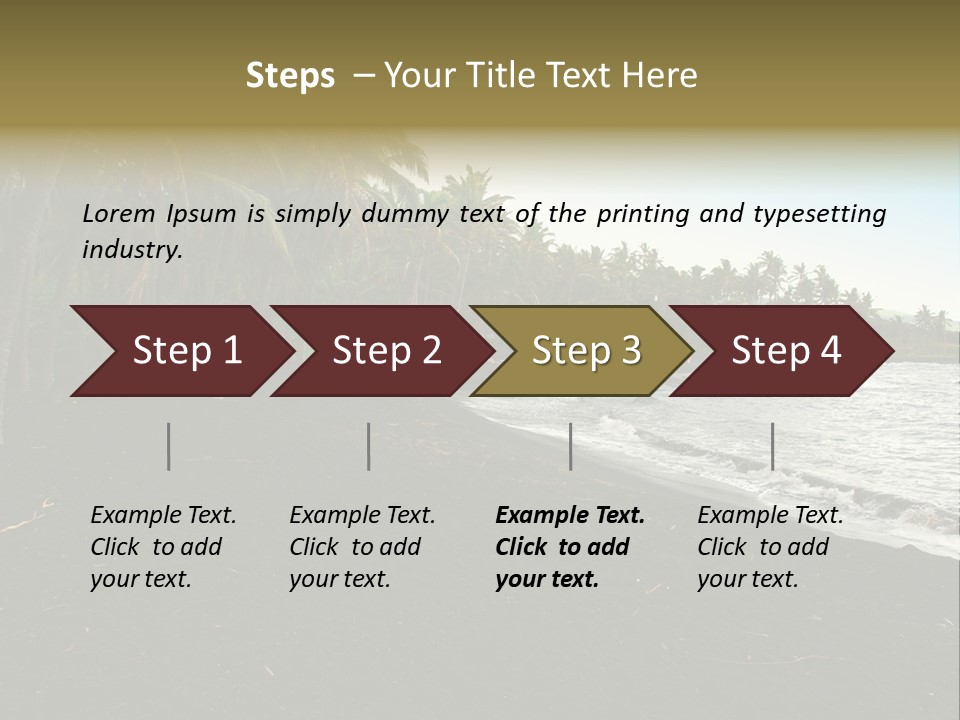 Steps – Your Title Text Here

Lorem Ipsum is simply dummy text of the printing and typesetting industry.

Step 1

Step 2

Step 3

Step 4

Example Text. Click to add your text.

Example Text. Click to add your text.

Example Text. Click to add your text.

Example Text. Click to add your text.